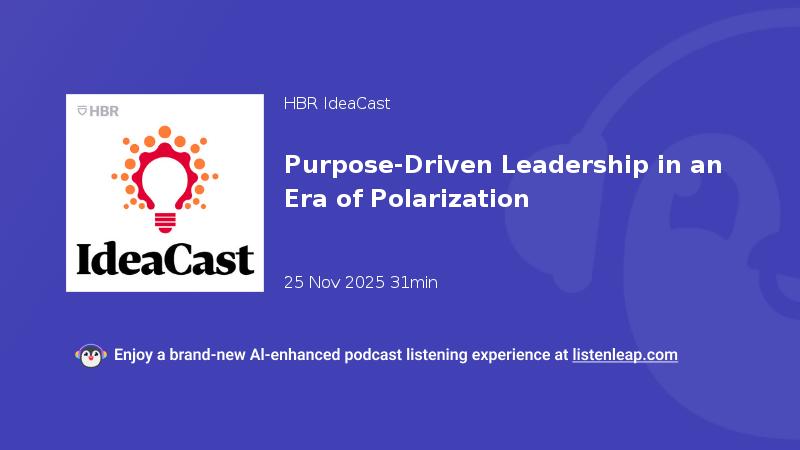 HBR

IdeaCast

HBR IdeaCast

Purpose-Driven Leadership in an Era of Polarization

25 Nov 2025 31min

Enjoy a brand-new AI-enhanced podcast listening experience at listenleap.com